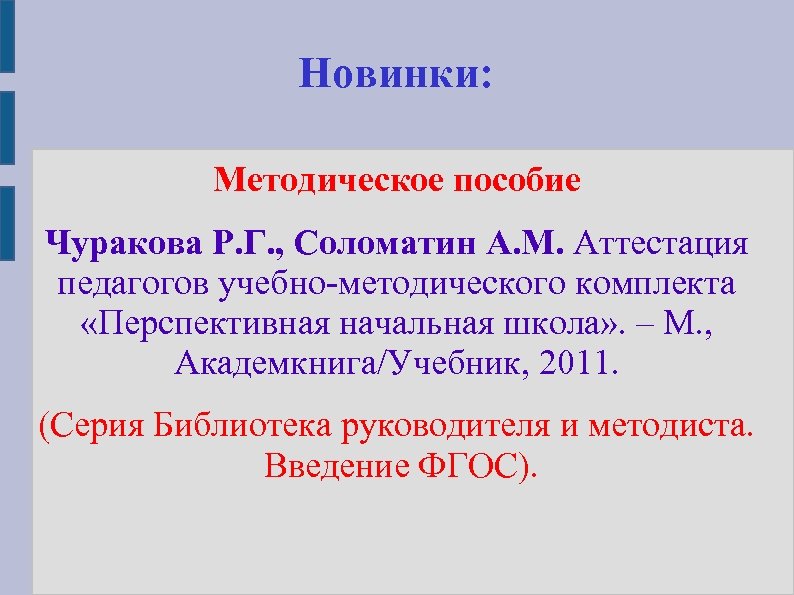 Новинки:

Методическое пособие

Чуракова Р.Г., Соломатин А.М. Аттестация педагогов учебно-методического комплекта «Перспективная начальная школа». – М., Академкнига/Учебник, 2011.

(Серия Библиотека руководителя и методиста. Введение ФГОС).